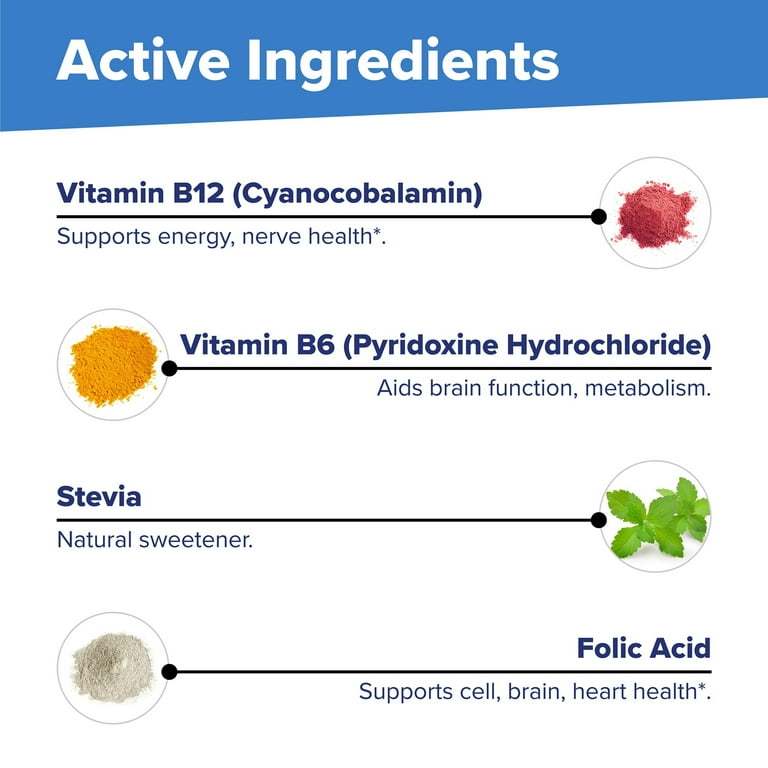 Active Ingredients

Vitamin B12 (Cyanocobalamin)

Supports energy, nerve health*.

Vitamin B6 (Pyridoxine Hydrochloride)

Aids brain function, metabolism.

Stevia

Natural sweetener.

Folic Acid

Supports cell, brain, heart health*.